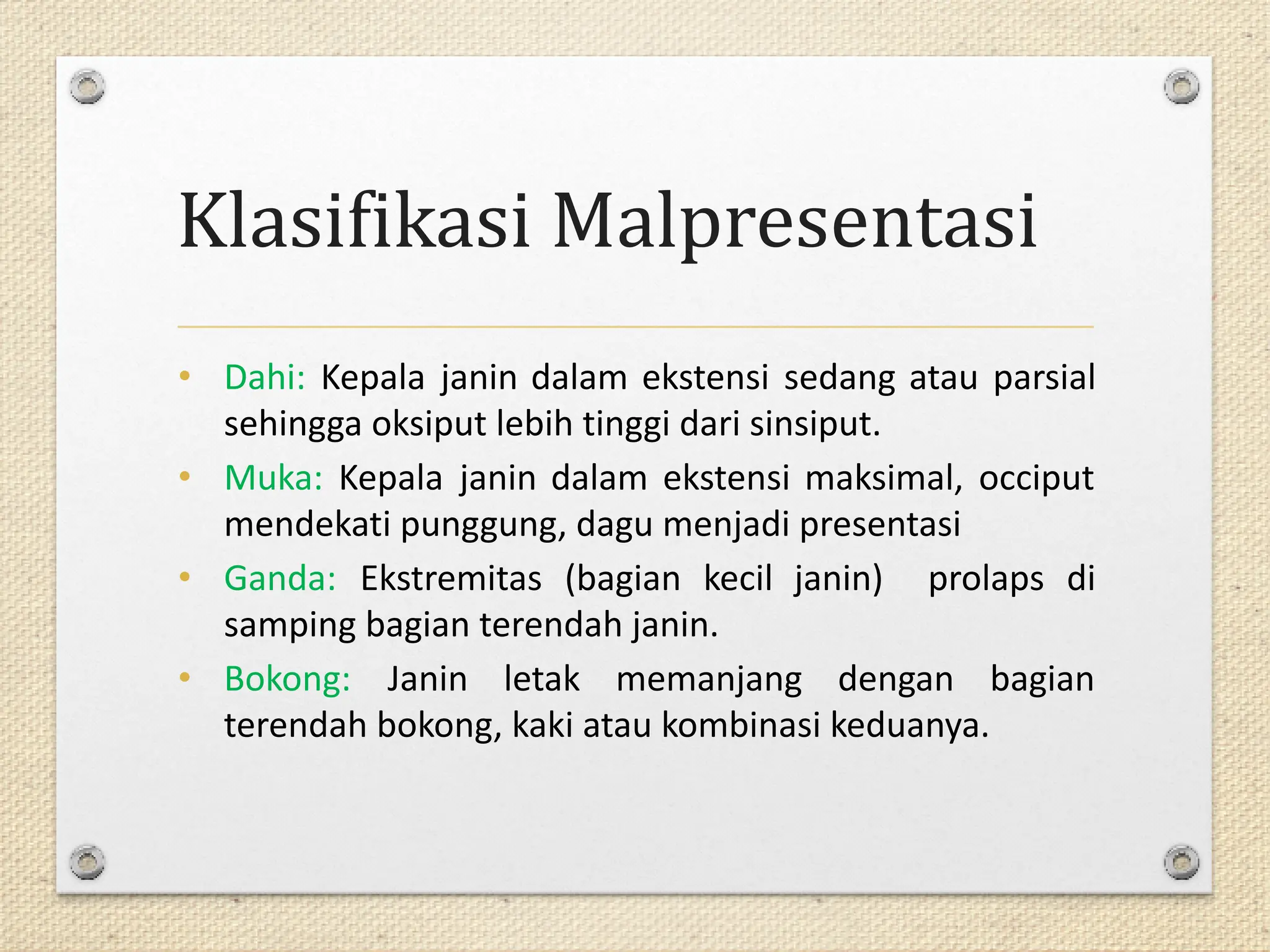 Klasifikasi Malpresentasi

• Dahi: Kepala janin dalam ekstensi sedang atau parsial sehingga oksiput lebih tinggi dari sinsiput.
• Muka: Kepala janin dalam ekstensi maksimal, occiput mendekati punggung, dagu menjadi presentasi
• Ganda: Ekstremitas (bagian kecil janin) prolaps di samping bagian terendah janin.
• Bokong: Janin letak memanjang dengan bagian terendah bokong, kaki atau kombinasi keduanya.